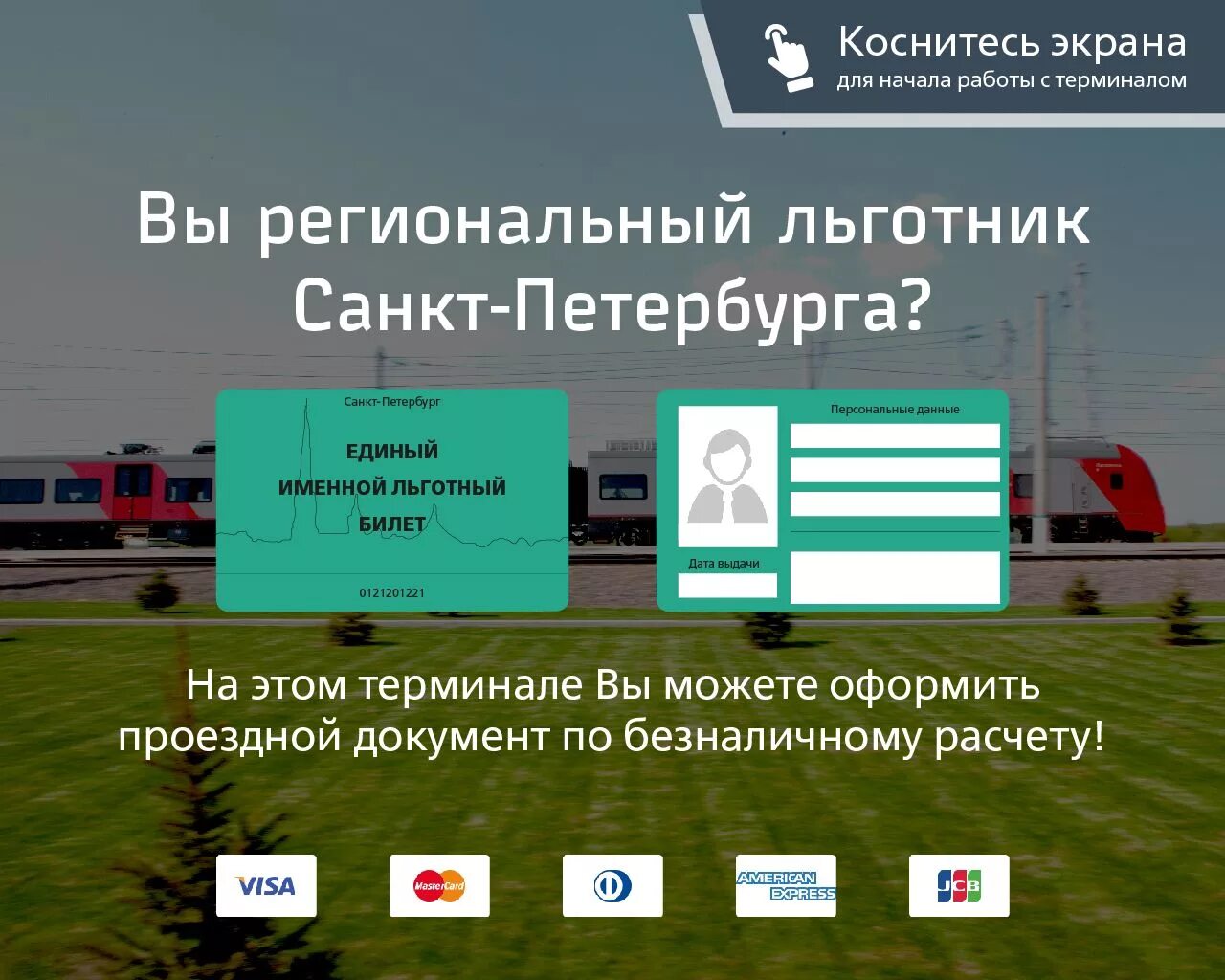 Коснитесь экрана
для начала работы с терминалом

Вы региональный льготник Санкт-Петербурга?

Санкт-Петербург
ЕДИНЫЙ ИМЕННОЙ ЛЬГОТНЫЙ БИЛЕТ
0121201221

Персональные данные
Дата выдачи

На этом терминале Вы можете оформить проездной документ по безналичному расчету!

VISA
MasterCard
AMERICAN EXPRESS
JCB